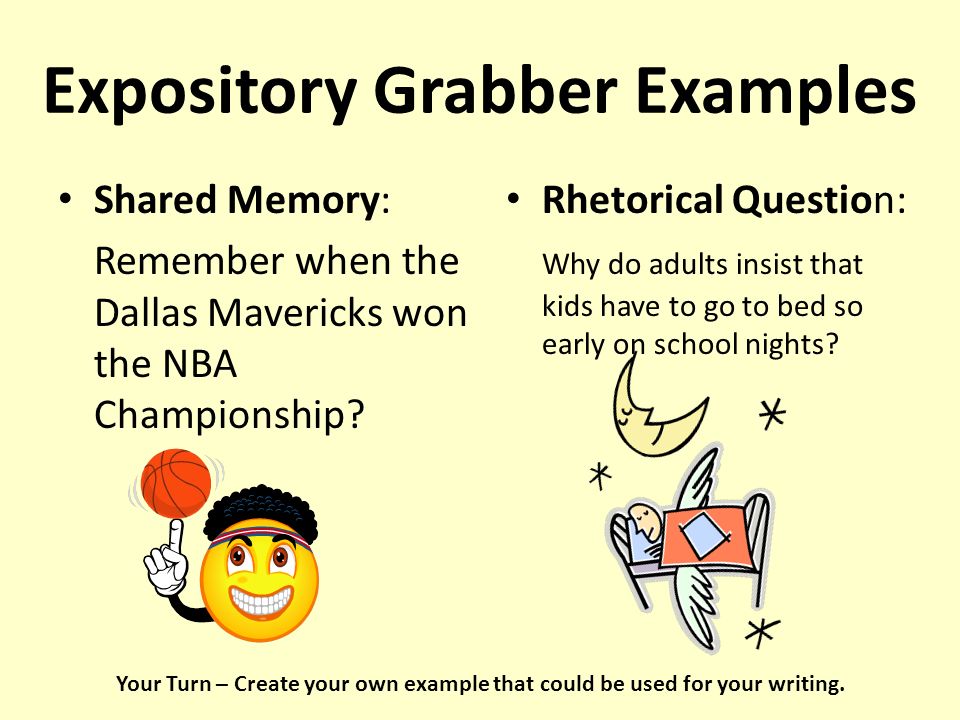 Expository Grabber Examples

• Shared Memory:

Remember when the Dallas Mavericks won the NBA Championship?

• Rhetorical Question:

Why do adults insist that kids have to go to bed so early on school nights?

Your Turn – Create your own example that could be used for your writing.